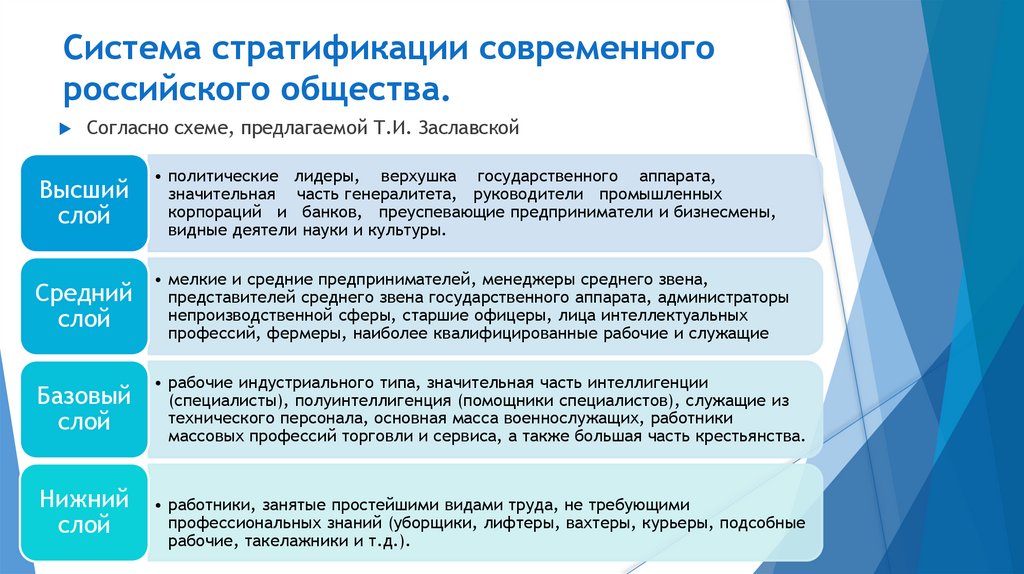 Система стратификации современного российского общества.

Согласно схеме, предлагаемой Т.И. Заславской

Высший слой

• политические лидеры, верхушка государственного аппарата, значительная часть генералитета, руководители промышленных корпораций и банков, преуспевающие предприниматели и бизнесмены, видные деятели науки и культуры.

Средний слой

• мелкие и средние предпринимателей, менеджеры среднего звена, представителей среднего звена государственного аппарата, администраторы непроизводственной сферы, старшие офицеры, лица интеллектуальных профессий, фермеры, наиболее квалифицированные рабочие и служащие

Базовый слой

• рабочие индустриального типа, значительная часть интеллигенции (специалисты), полуинтеллигенция (помощники специалистов), служащие из технического персонала, основная масса военнослужащих, работники массовых профессий торговли и сервиса, а также большая часть крестьянства.

Нижний слой

• работники, занятые простейшими видами труда, не требующими профессиональных знаний (уборщики, лифтеры, вахтеры, курьеры, подсобные рабочие, такелажники и т.д.).